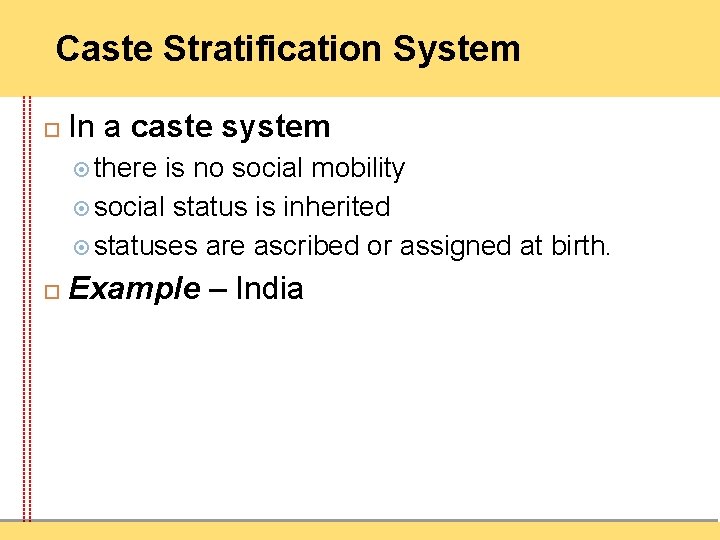 Caste Stratification System

In a caste system

there is no social mobility

social status is inherited

statuses are ascribed or assigned at birth.

Example – India